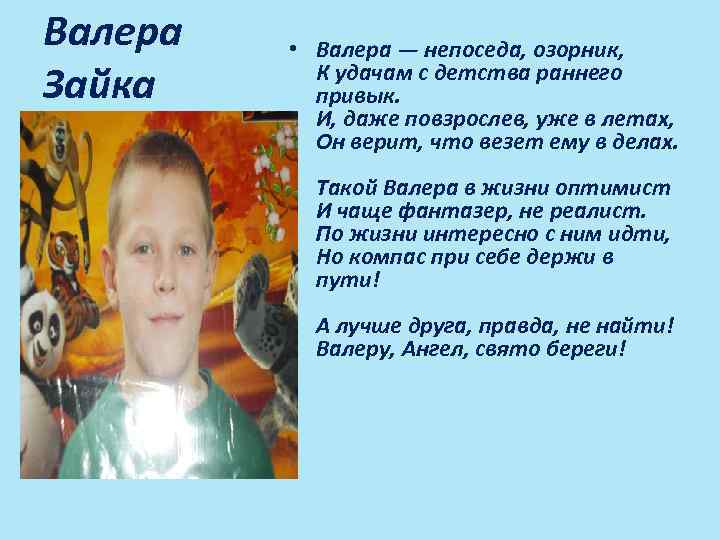 Валера Зайка

• Валера — непоседа, озорник,
К удачам с детства раннего привык.
И, даже повзрослев, уже в летах,
Он верит, что везет ему в делах.

Такой Валера в жизни оптимист
И чаще фантазер, не реалист.
По жизни интересно с ним идти,
Но компас при себе держи в пути!

А лучше друга, правда, не найти!
Валеру, Ангел, свято береги!